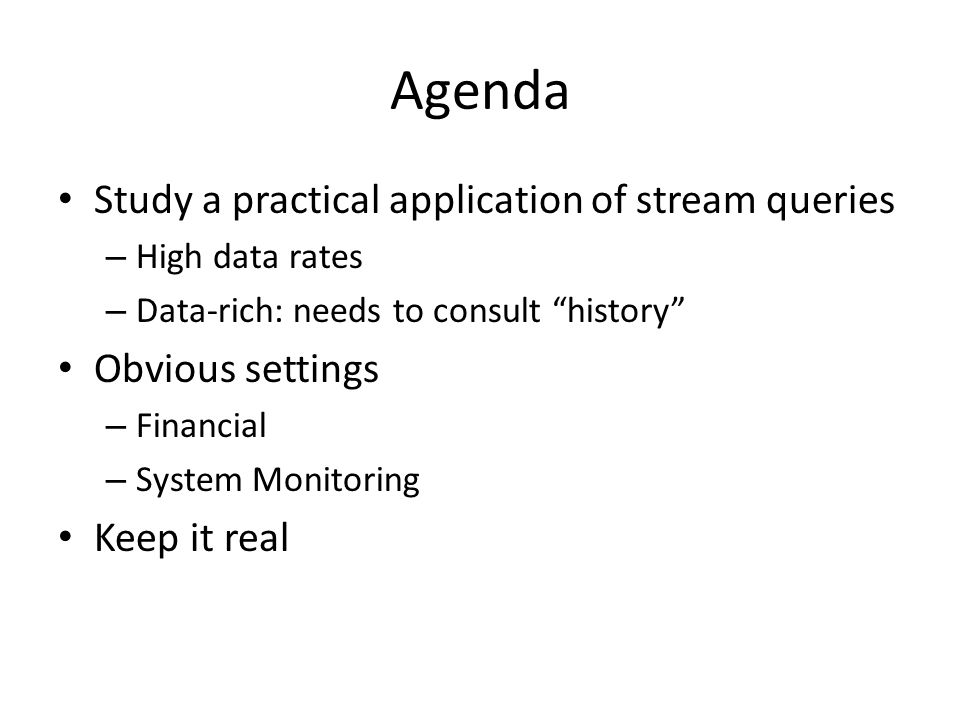 Agenda

• Study a practical application of stream queries
– High data rates
– Data-rich: needs to consult “history”
• Obvious settings
– Financial
– System Monitoring
• Keep it real